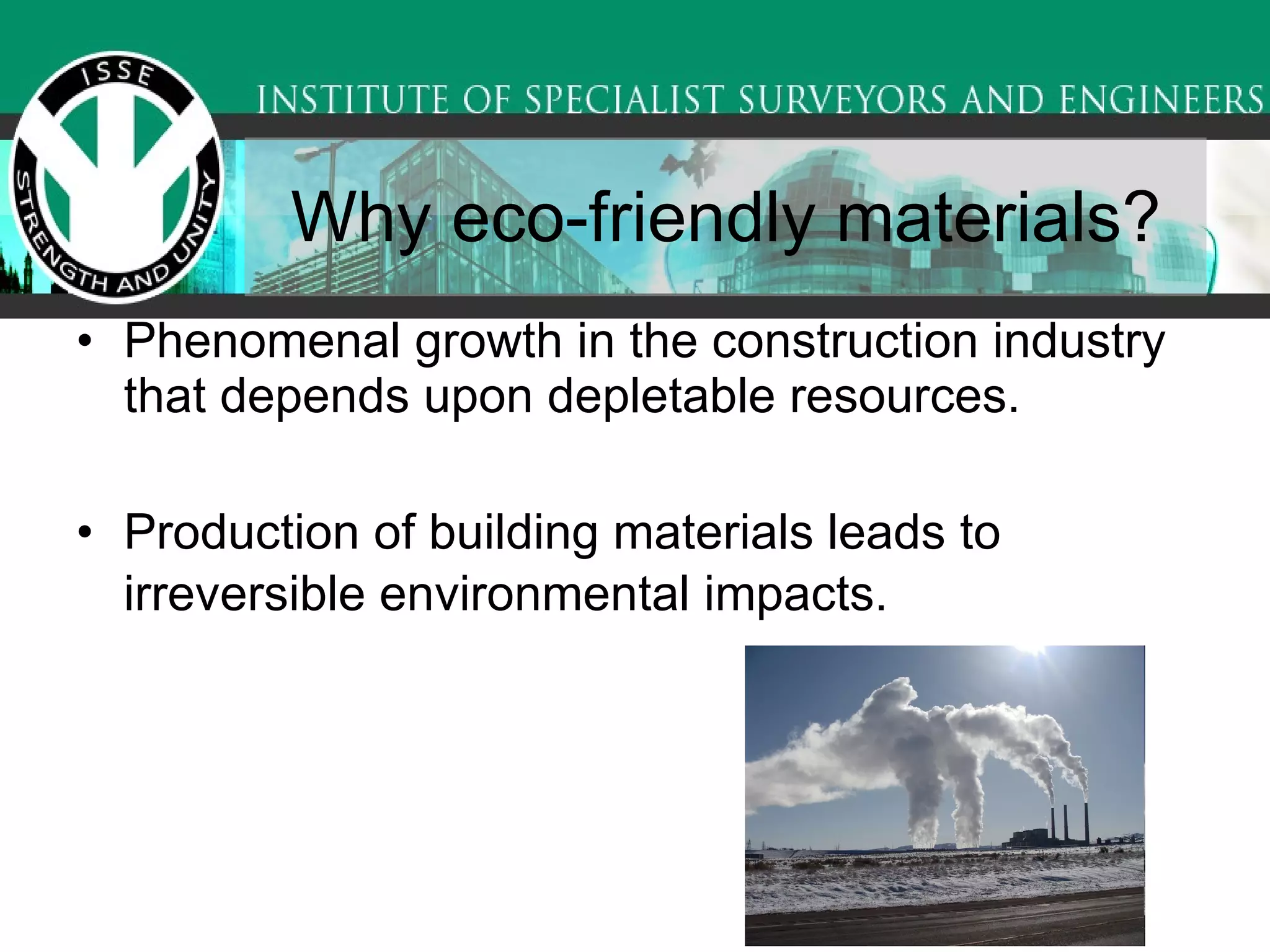 ISSE
STRENGTH AND UNITY

INSTITUTE OF SPECIALIST SURVEYORS AND ENGINEERS

Why eco-friendly materials?

• Phenomenal growth in the construction industry that depends upon depletable resources.

• Production of building materials leads to irreversible environmental impacts.